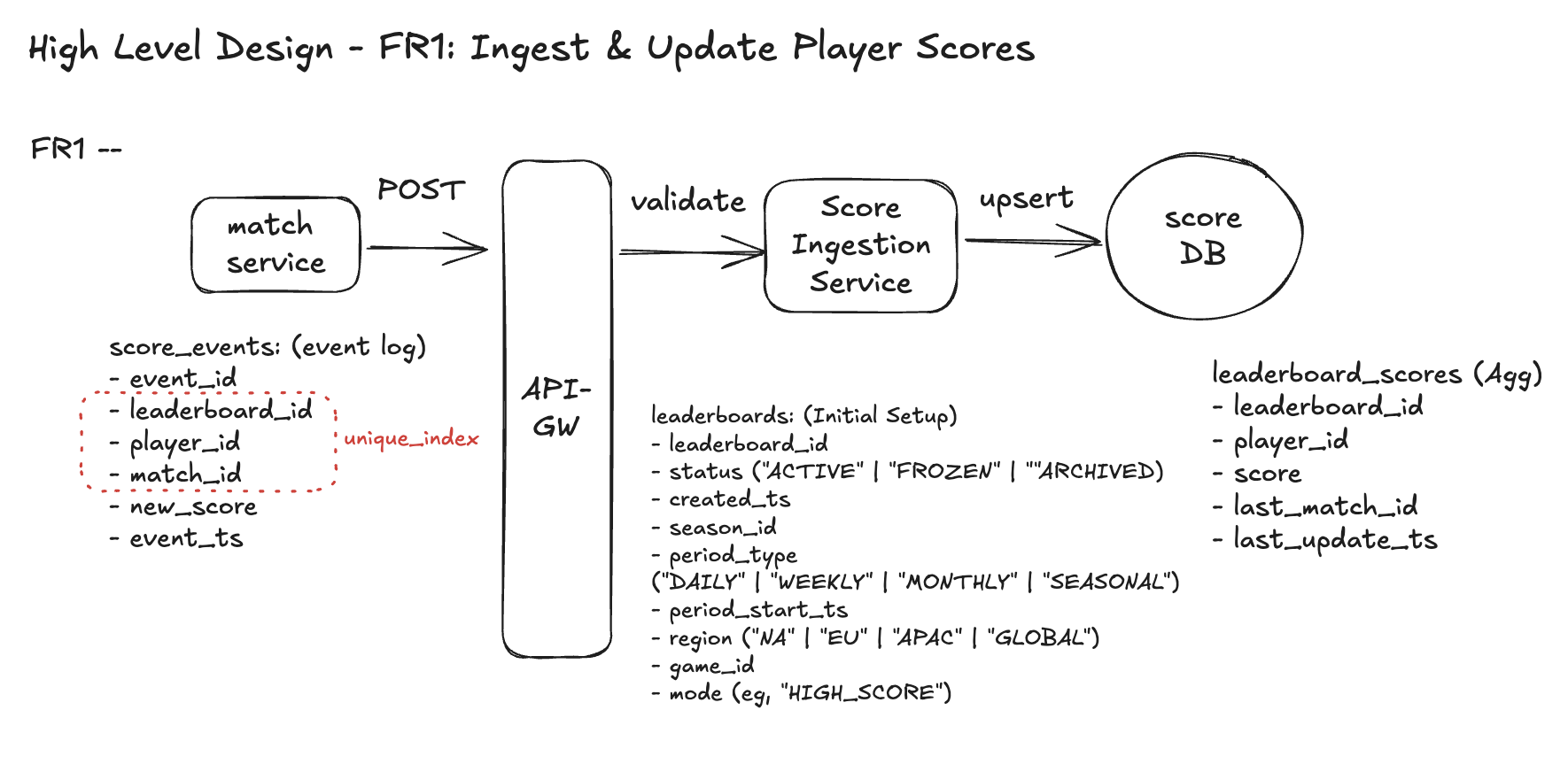 High Level Design - FR1: Ingest & Update Player Scores

FR1 --

match service

POST

API-GW

validate

Score Ingestion Service

upsert

score DB

score_events: (event log)
- event_id
- leaderboard_id
- player_id
- match_id
- new_score
- event_ts

unique_index

leaderboards: (Initial Setup)
- leaderboard_id
- status ("ACTIVE" | "FROZEN" | ""ARCHIVED)
- created_ts
- season_id
- period_type
("DAILY" | "WEEKLY" | "MONTHLY" | "SEASONAL")
- period_start_ts
- region ("NA" | "EU" | "APAC" | "GLOBAL")
- game_id
- mode (eg, "HIGH_SCORE")

leaderboard_scores (Agg)
- leaderboard_id
- player_id
- score
- last_match_id
- last_update_ts